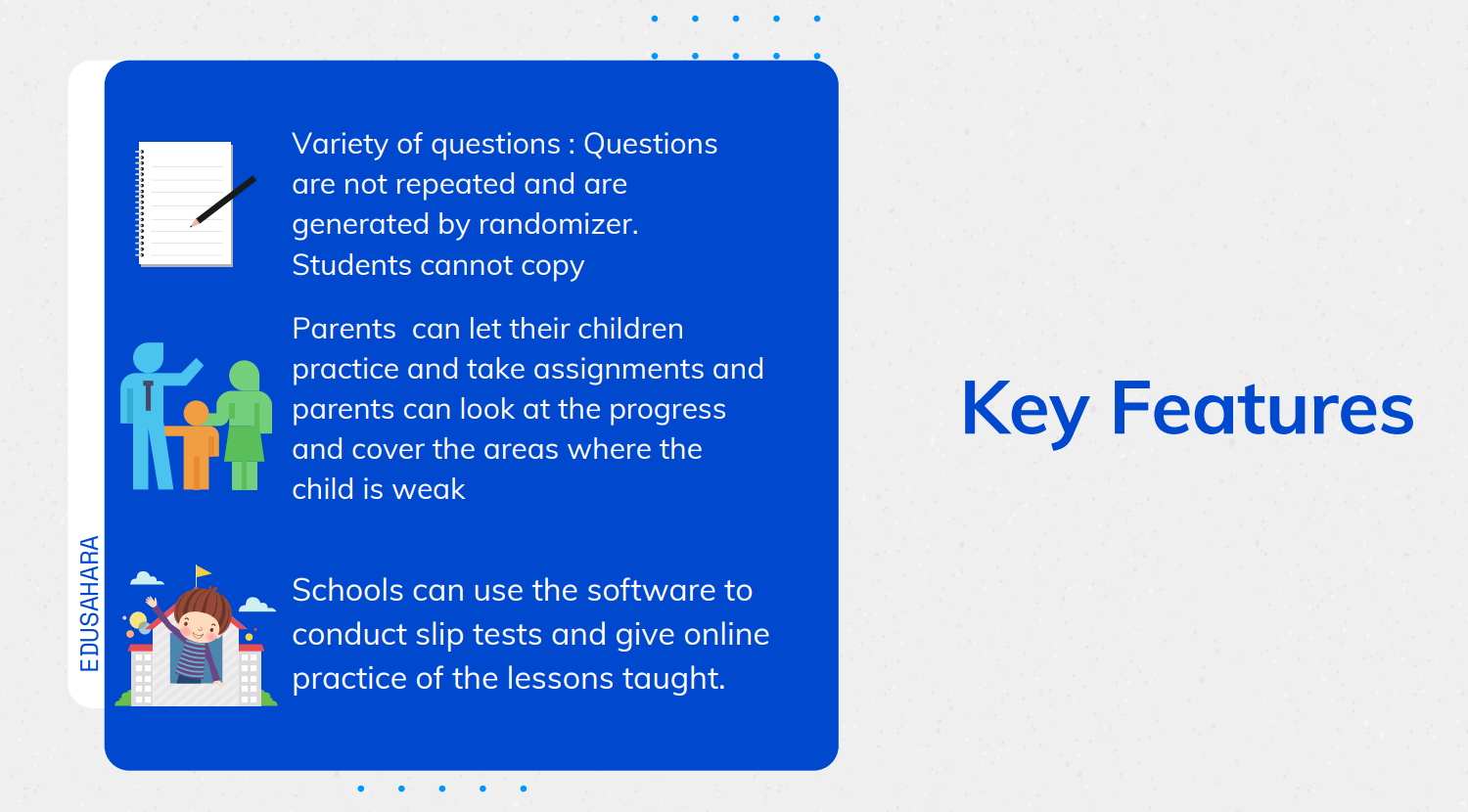 EDUSAHARA

Variety of questions : Questions are not repeated and are generated by randomizer. Students cannot copy

Parents  can let their children practice and take assignments and parents can look at the progress and cover the areas where the child is weak

Schools can use the software to conduct slip tests and give online practice of the lessons taught.

Key Features